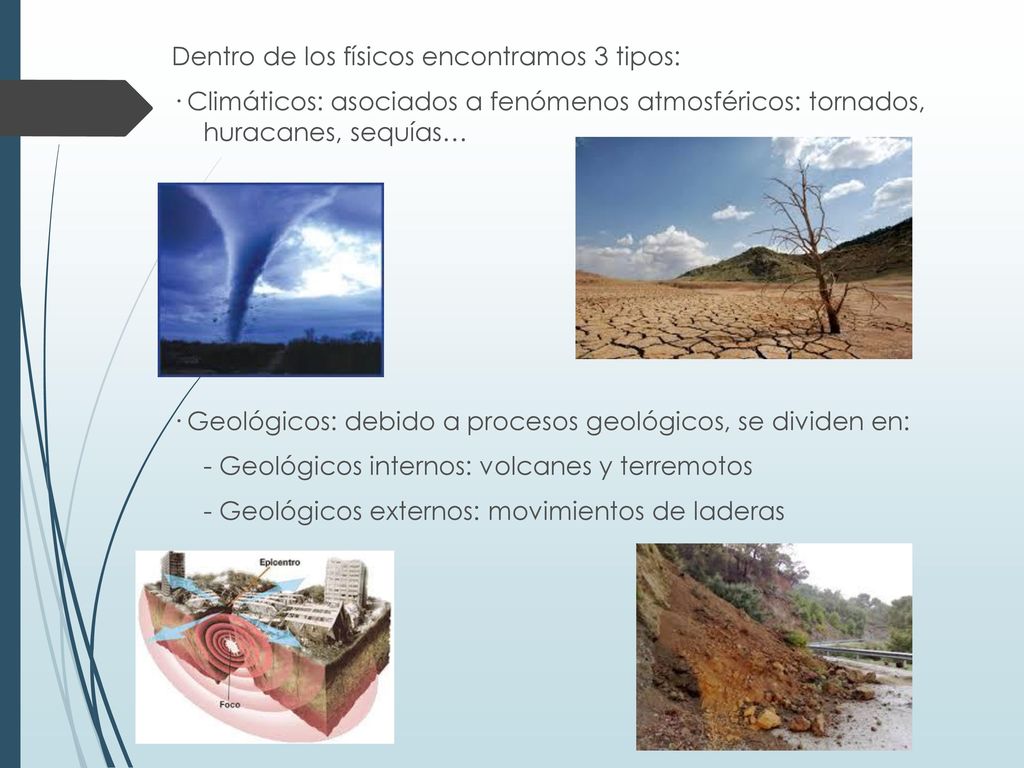 Dentro de los físicos encontramos 3 tipos:

· Climáticos: asociados a fenómenos atmosféricos: tornados, huracanes, sequías…

· Geológicos: debido a procesos geológicos, se dividen en:

- Geológicos internos: volcanes y terremotos

- Geológicos externos: movimientos de laderas

Epicentro

Foco